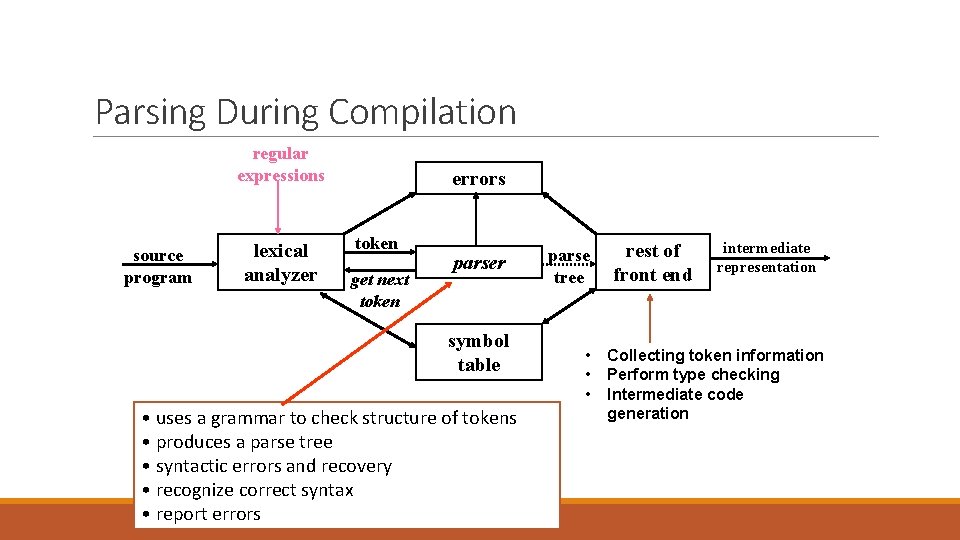 Parsing During Compilation

regular expressions

errors

source program

lexical analyzer

token

get next token

parser

parse tree

rest of front end

intermediate representation

symbol table

• Collecting token information
• Perform type checking
• Intermediate code generation

• uses a grammar to check structure of tokens
• produces a parse tree
• syntactic errors and recovery
• recognize correct syntax
• report errors